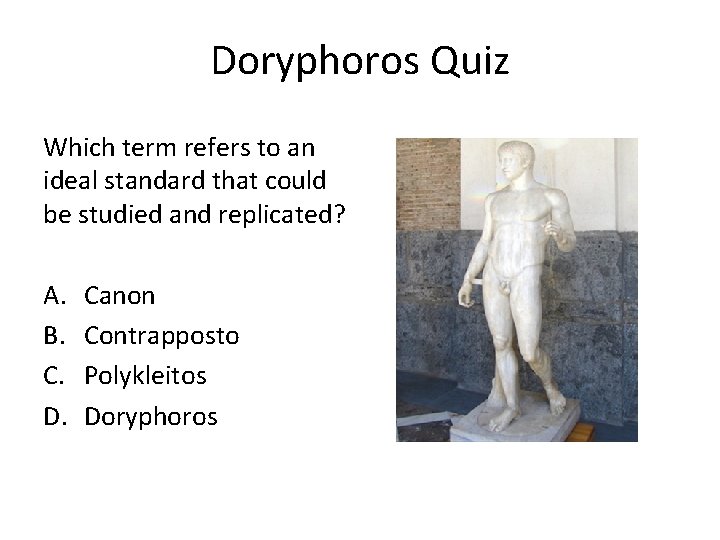 Doryphoros Quiz

Which term refers to an ideal standard that could be studied and replicated?

A. Canon
B. Contrapposto
C. Polykleitos
D. Doryphoros